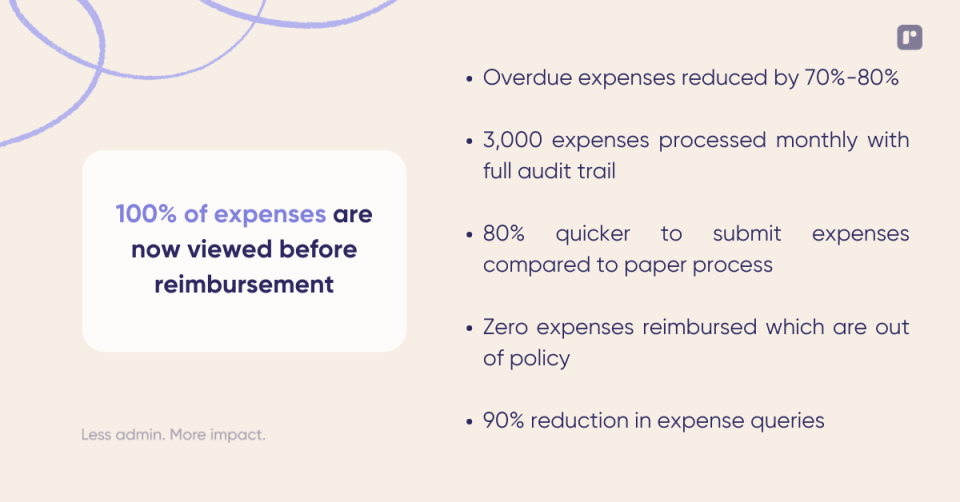 100% of expenses are now viewed before reimbursement

Less admin. More impact.

• Overdue expenses reduced by 70%-80%

• 3,000 expenses processed monthly with full audit trail

• 80% quicker to submit expenses compared to paper process

• Zero expenses reimbursed which are out of policy

• 90% reduction in expense queries